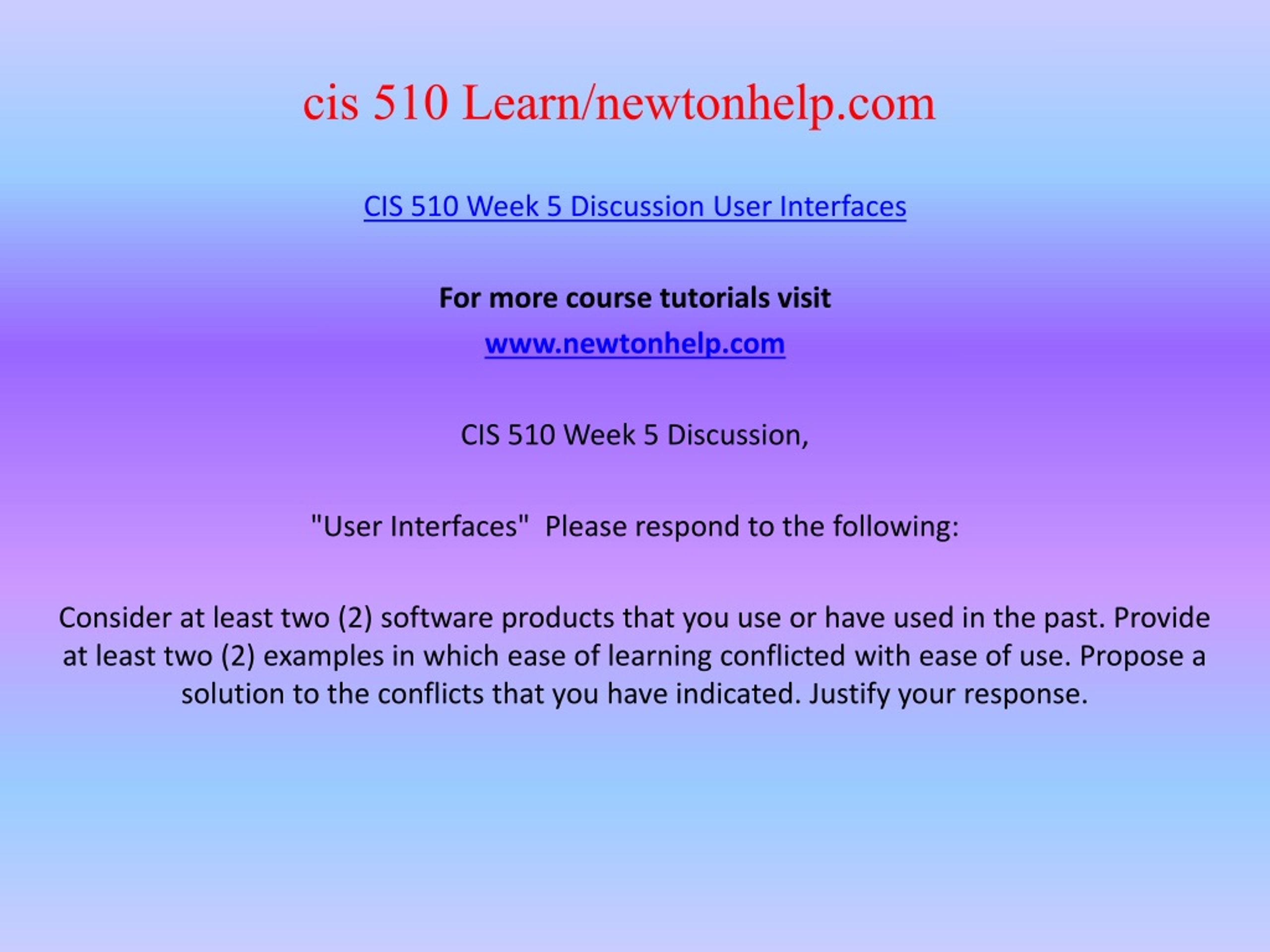 cis 510 Learn/newtonhelp.com

CIS 510 Week 5 Discussion User Interfaces

For more course tutorials visit
www.newtonhelp.com

CIS 510 Week 5 Discussion,

"User Interfaces"  Please respond to the following:

Consider at least two (2) software products that you use or have used in the past. Provide at least two (2) examples in which ease of learning conflicted with ease of use. Propose a solution to the conflicts that you have indicated. Justify your response.